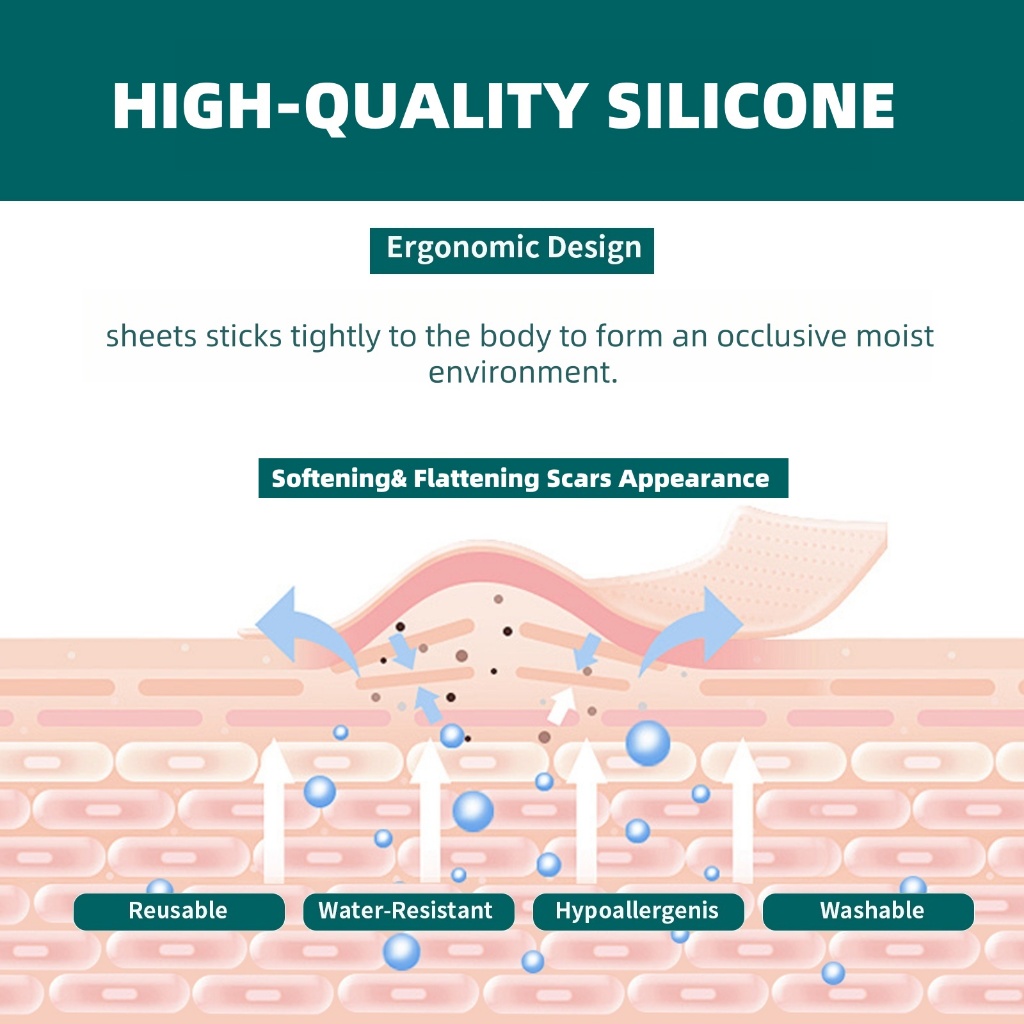 HIGH-QUALITY SILICONE

Ergonomic Design

sheets sticks tightly to the body to form an occlusive moist environment.

Softening& Flattening Scars Appearance

Reusable

Water-Resistant

Hypoallergenis

Washable